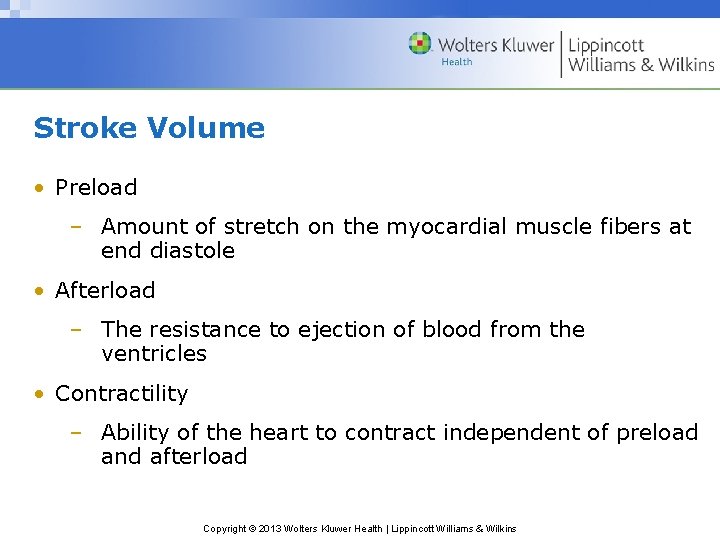 Wolters Kluwer Health | Lippincott Williams & Wilkins

Stroke Volume

• Preload
– Amount of stretch on the myocardial muscle fibers at end diastole

• Afterload
– The resistance to ejection of blood from the ventricles

• Contractility
– Ability of the heart to contract independent of preload and afterload

Copyright © 2013 Wolters Kluwer Health | Lippincott Williams & Wilkins